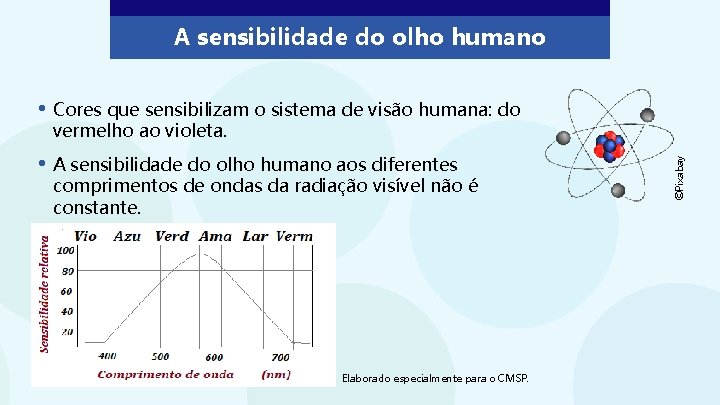 A sensibilidade do olho humano

• Cores que sensibilizam o sistema de visão humana: do vermelho ao violeta.

• A sensibilidade do olho humano aos diferentes comprimentos de ondas da radiação visível não é constante.

@Pixabay

Vio Azu Verd Ama Lar Verm

Sensibilidade relativa

100
80
60
40
20

400 500 600 700

Comprimento de onda (nm)

Elaborado especialmente para o CMSP.